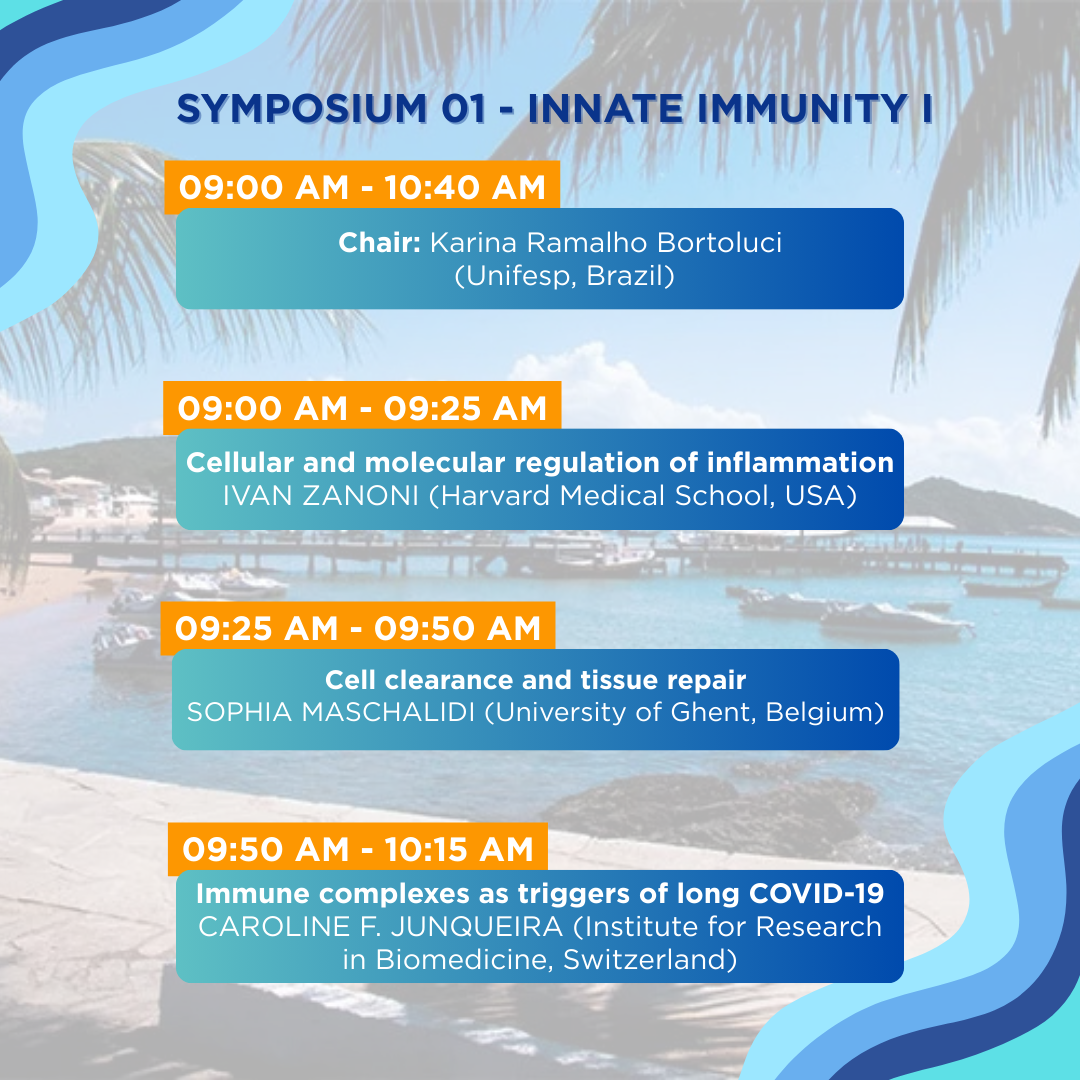 SYMPOSIUM 01 - INNATE IMMUNITY I

09:00 AM - 10:40 AM

Chair: Karina Ramalho Bortoluci (Unifesp, Brazil)

09:00 AM - 09:25 AM

Cellular and molecular regulation of inflammation
IVAN ZANONI (Harvard Medical School, USA)

09:25 AM - 09:50 AM

Cell clearance and tissue repair
SOPHIA MASCHALIDI (University of Ghent, Belgium)

09:50 AM - 10:15 AM

Immune complexes as triggers of long COVID-19
CAROLINE F. JUNQUEIRA (Institute for Research in Biomedicine, Switzerland)